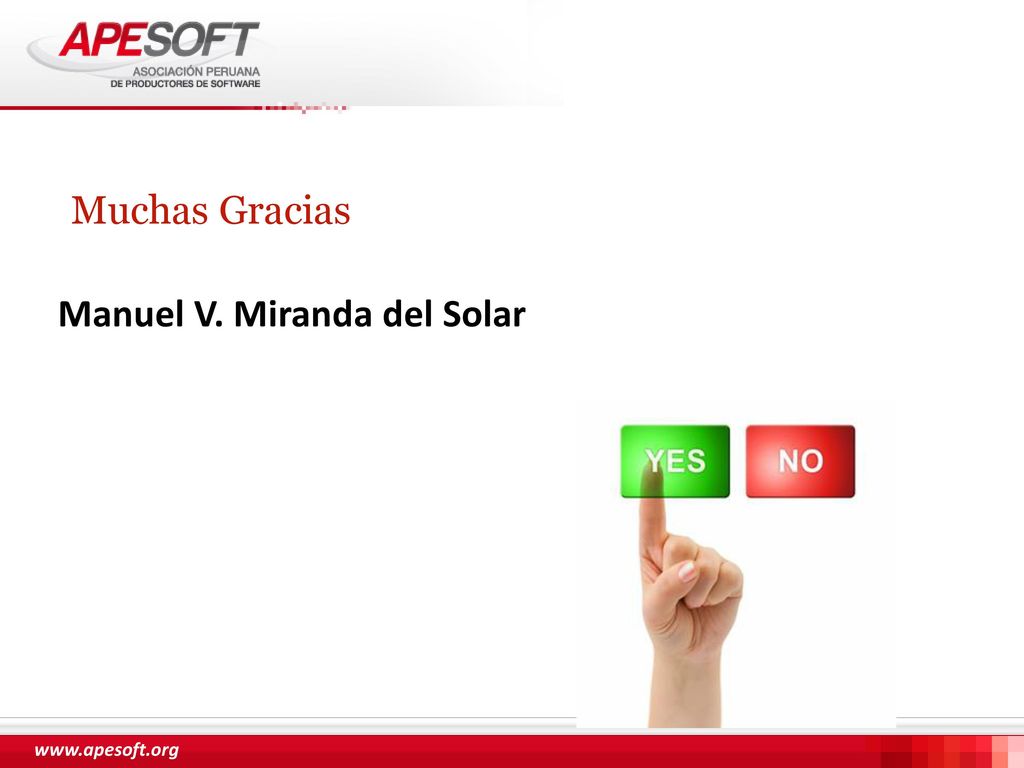 APESOFT
ASOCIACIÓN PERUANA
DE PRODUCTORES DE SOFTWARE

Muchas Gracias

Manuel V. Miranda del Solar

YES
NO

www.apesoft.org